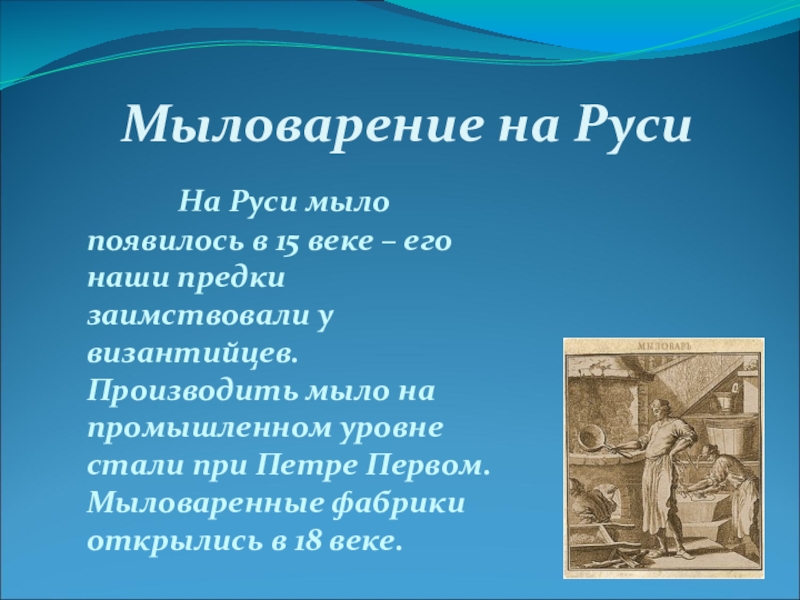 Мыловарение на Руси

На Руси мыло появилось в 15 веке – его наши предки заимствовали у византийцев. Производить мыло на промышленном уровне стали при Петре Первом. Мыловаренные фабрики открылись в 18 веке.

МЫЛОВАРЪ